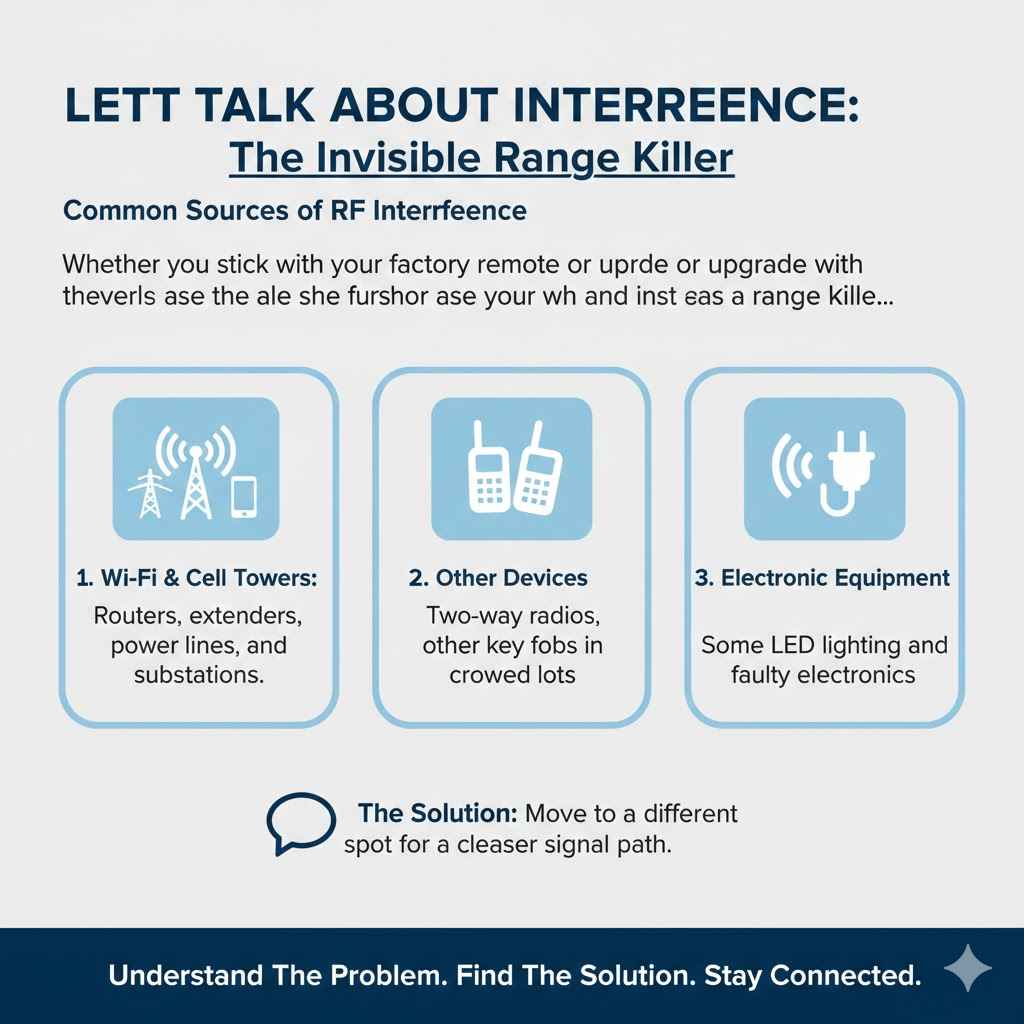 LETT TALK ABOUT INTERREENCE:
The Invisible Range Killer

Common Sources of RF Interrfeence

Whether you stick with your factory remote or uprde or upgrade with theverls ase the ale she furshor ase your wh and inst eas a range kille...

1. Wi-Fi & Cell Towers:
Routers, extenders, power lines, and substations.

2. Other Devices
Two-way radios, other key fobs in crowed lots

3. Electronic Equipment
Some LED lighting and faulty electronics

The Solution: Move to a different spot for a cleaser signal path.

Understand The Problem. Find The Solution. Stay Connected.